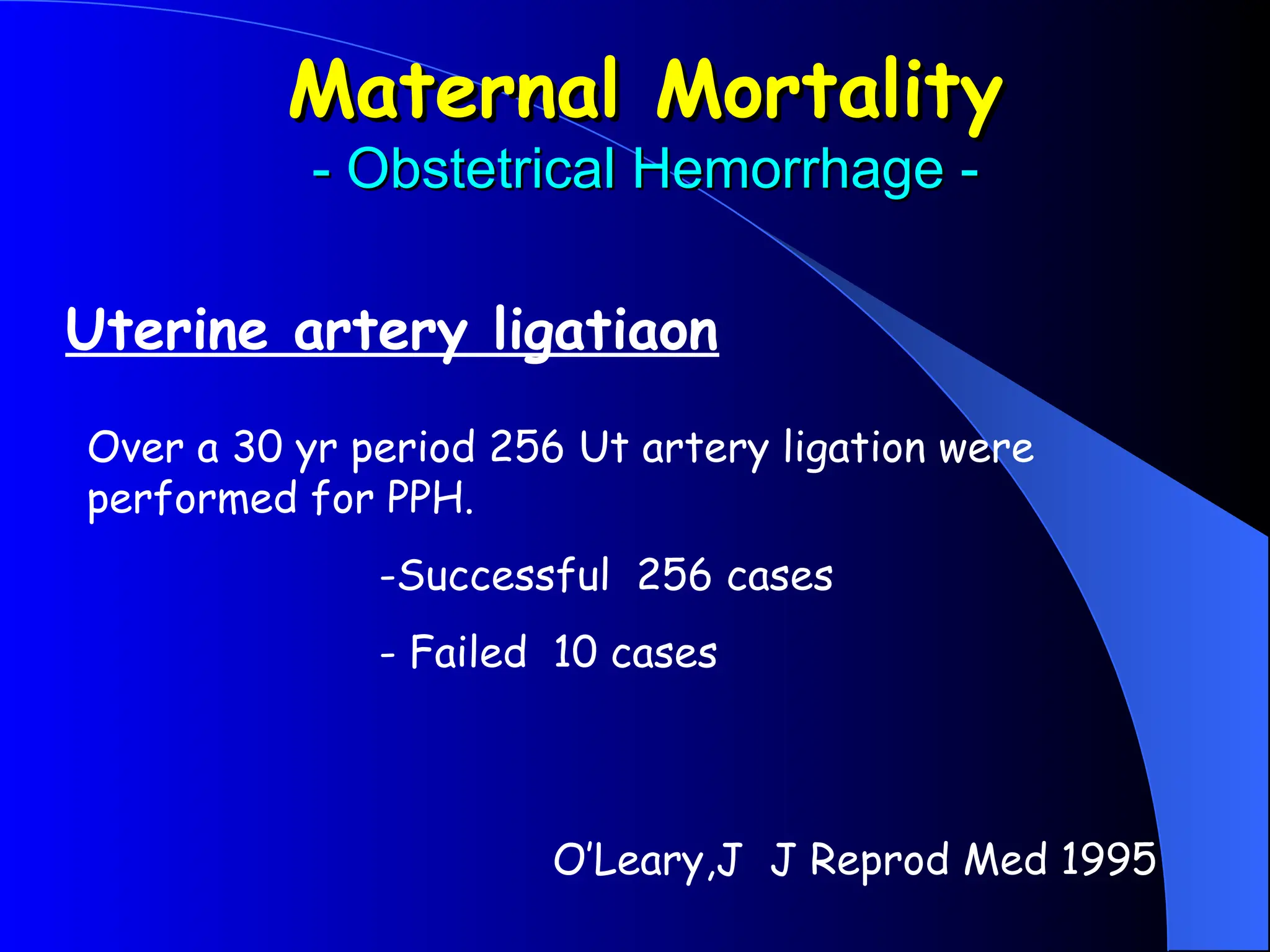 Maternal Mortality
- Obstetrical Hemorrhage -

Uterine artery ligatiaon

Over a 30 yr period 256 Ut artery ligation were performed for PPH.

-Successful 256 cases

- Failed 10 cases

O'Leary,J J Reprod Med 1995